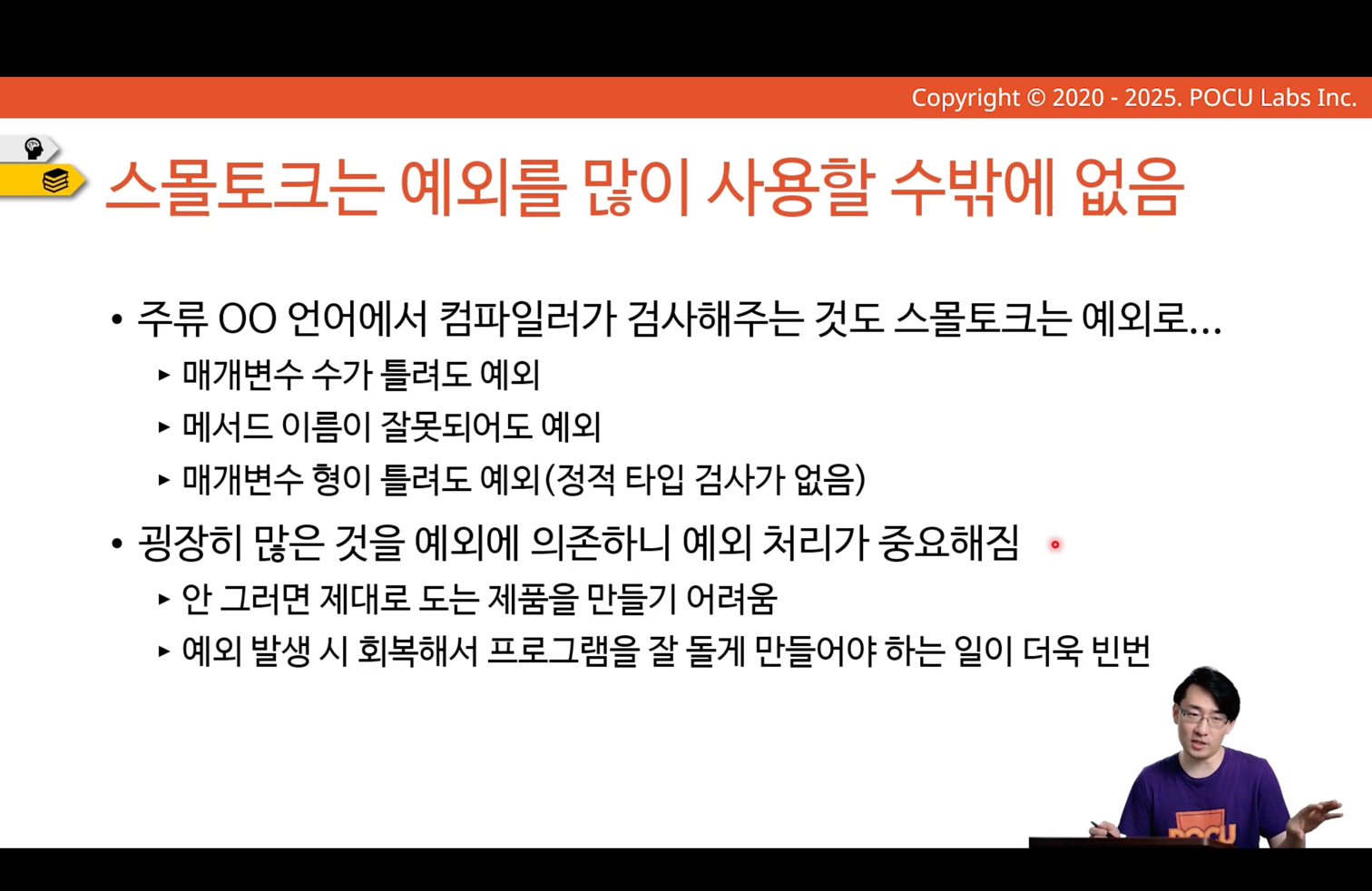 Copyright © 2020 - 2025. POCU Labs Inc.

스몰토크는 예외를 많이 사용할 수밖에 없음

• 주류 OO 언어에서 컴파일러가 검사해주는 것도 스몰토크는 예외로…
▸ 매개변수 수가 틀려도 예외
▸ 메서드 이름이 잘못되어도 예외
▸ 매개변수 형이 틀려도 예외(정적 타입 검사가 없음)

• 굉장히 많은 것을 예외에 의존하니 예외 처리가 중요해짐
▸ 안 그러면 제대로 도는 제품을 만들기 어려움
▸ 예외 발생 시 회복해서 프로그램을 잘 돌게 만들어야 하는 일이 더욱 빈번

POCU